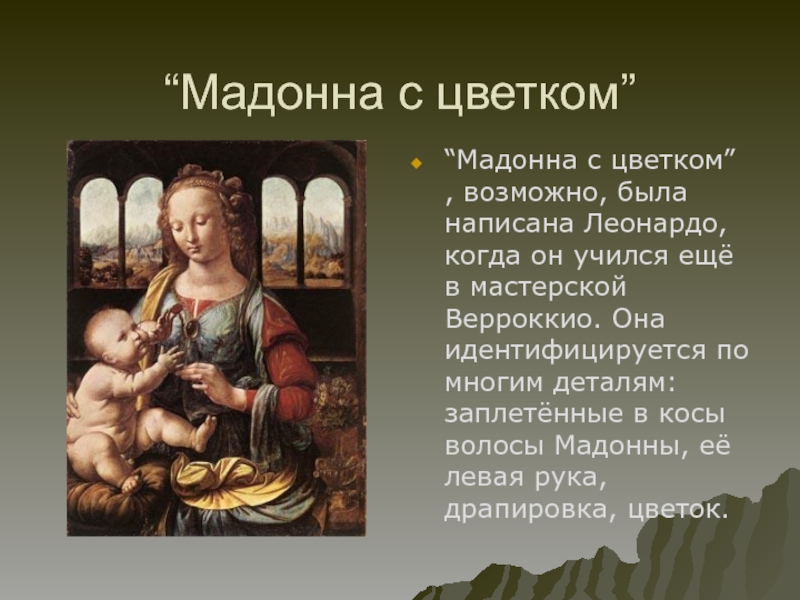 “Мадонна с цветком”

“Мадонна с цветком” , возможно, была написана Леонардо, когда он учился ещё в мастерской Верроккио. Она идентифицируется по многим деталям: заплетённые в косы волосы Мадонны, её левая рука, драпировка, цветок.